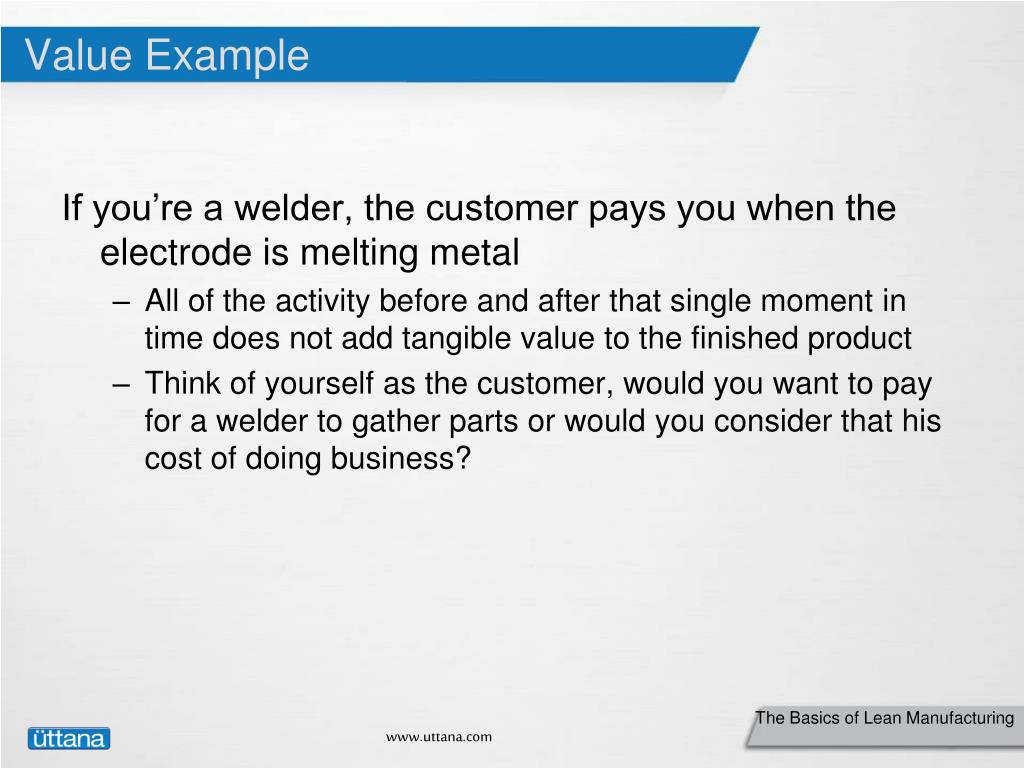 Value Example

If you’re a welder, the customer pays you when the electrode is melting metal

– All of the activity before and after that single moment in time does not add tangible value to the finished product

– Think of yourself as the customer, would you want to pay for a welder to gather parts or would you consider that his cost of doing business?

üttana

www.uttana.com

The Basics of Lean Manufacturing